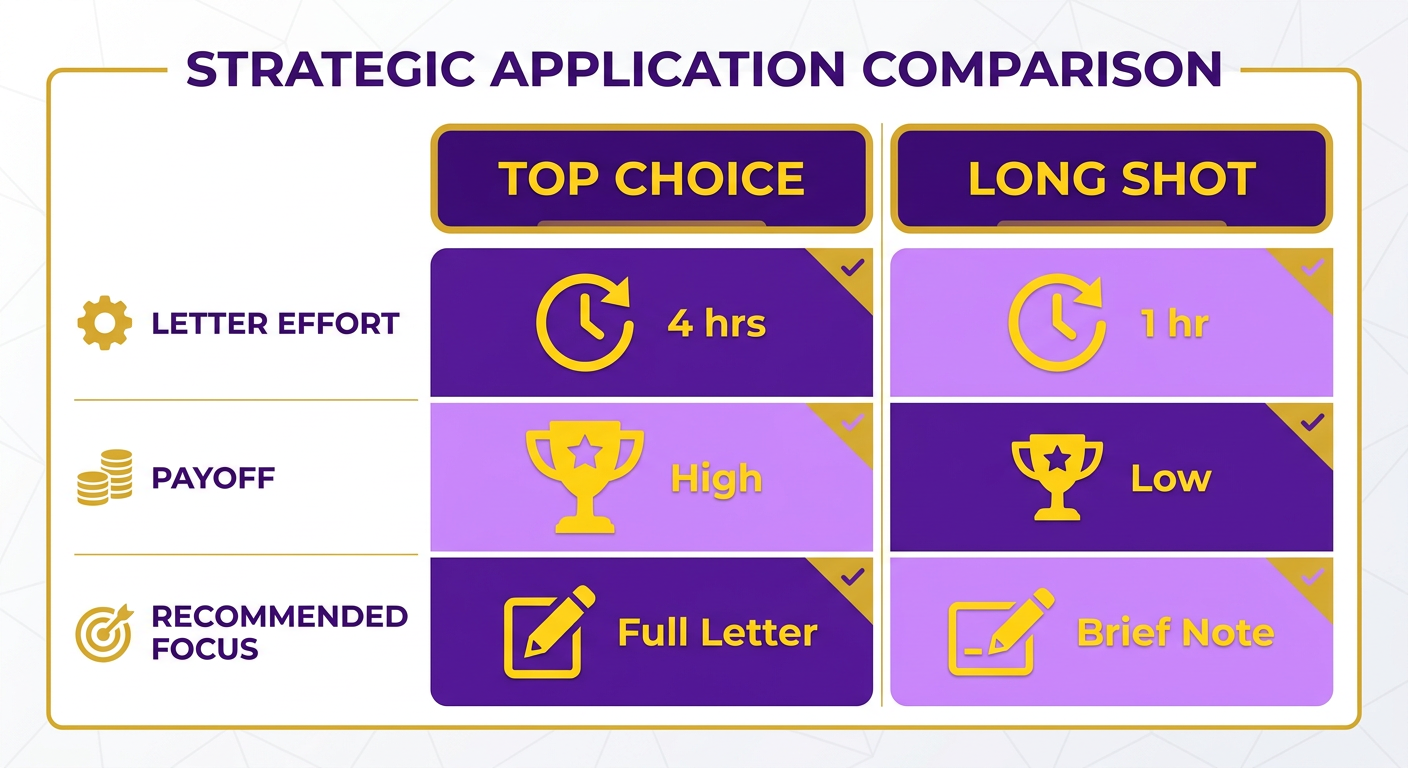 STRATEGIC APPLICATION COMPARISON

| | TOP CHOICE | LONG SHOT |
|---|---|---|
| LETTER EFFORT | 4 hrs | 1 hr |
| PAYOFF | High | Low |
| RECOMMENDED FOCUS | Full Letter | Brief Note |